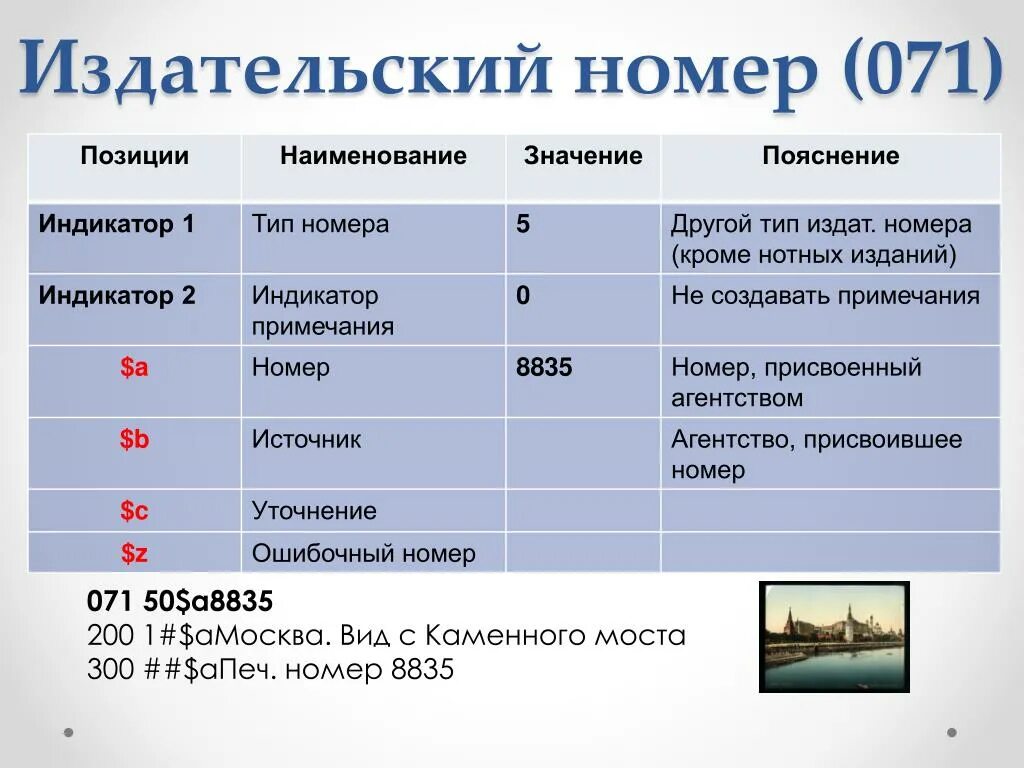 Издательский номер (071)

| Позиции | Наименование | Значение | Пояснение |
|---|---|---|---|
| Индикатор 1 | Тип номера | 5 | Другой тип издат. номера (кроме нотных изданий) |
| Индикатор 2 | Индикатор примечания | 0 | Не создавать примечания |
| \$a | Номер | 8835 | Номер, присвоенный агентством |
| \$b | Источник | | Агентство, присвоившее номер |
| \$c | Уточнение | | |
| \$z | Ошибочный номер | | |

071 50\$a8835
200 1#\$aМосква. Вид с Каменного моста
300 ##\$aПеч. номер 8835